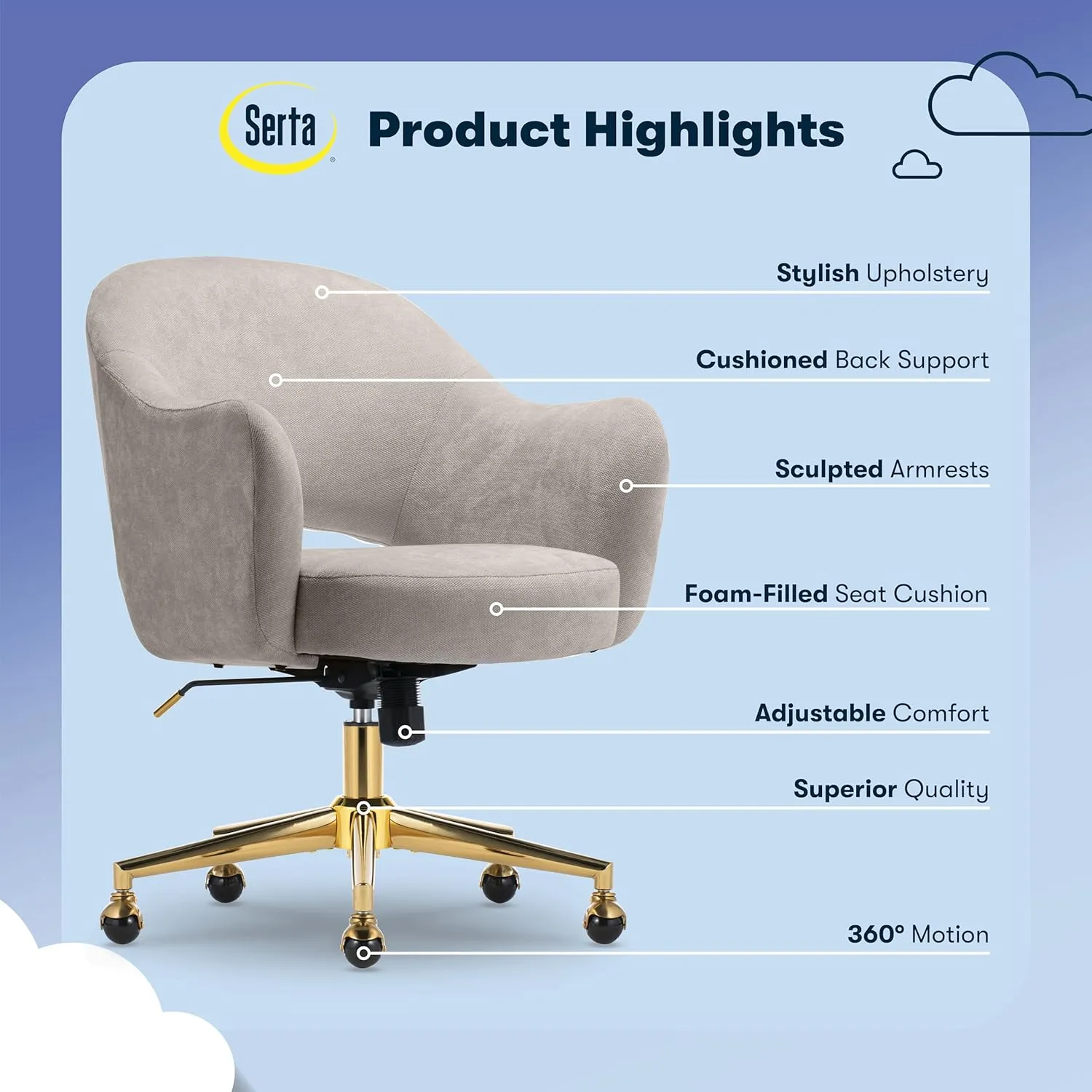 Serta®

Product Highlights

Stylish Upholstery

Cushioned Back Support

Sculpted Armrests

Foam-Filled Seat Cushion

Adjustable Comfort

Superior Quality

360° Motion